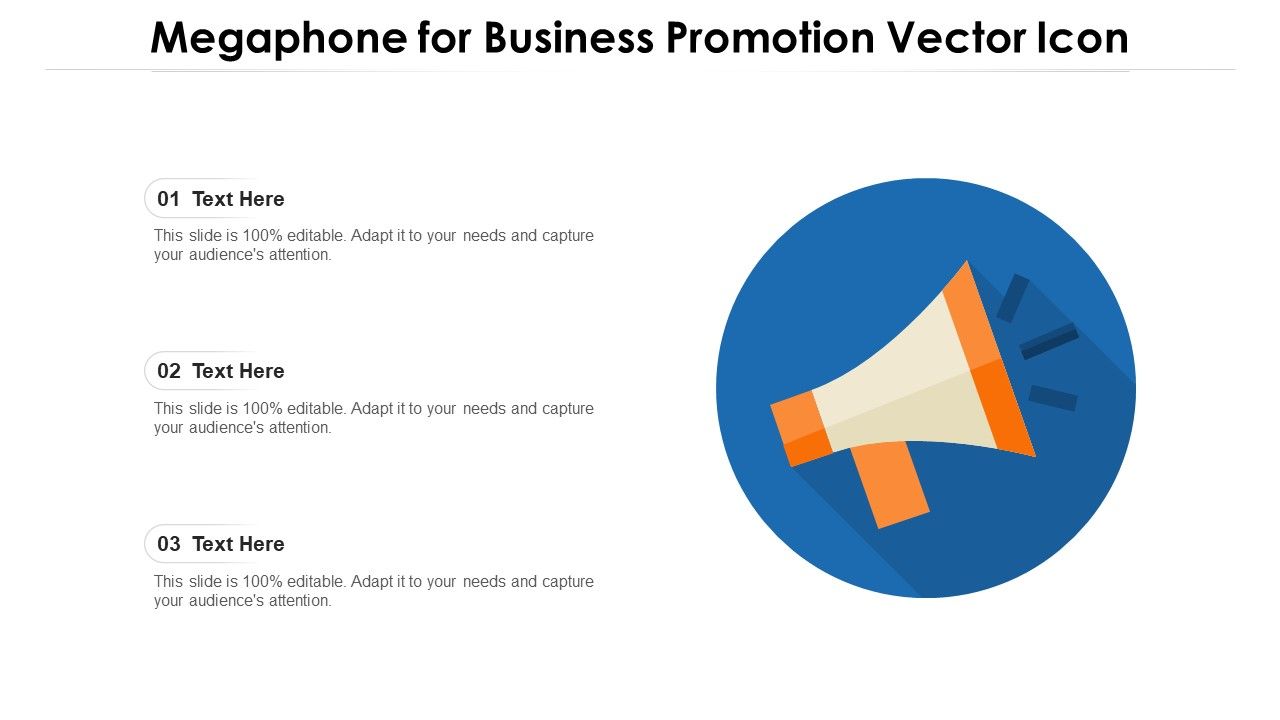 Megaphone for Business Promotion Vector Icon

01 Text Here

This slide is 100% editable. Adapt it to your needs and capture your audience's attention.

02 Text Here

This slide is 100% editable. Adapt it to your needs and capture your audience's attention.

03 Text Here

This slide is 100% editable. Adapt it to your needs and capture your audience's attention.